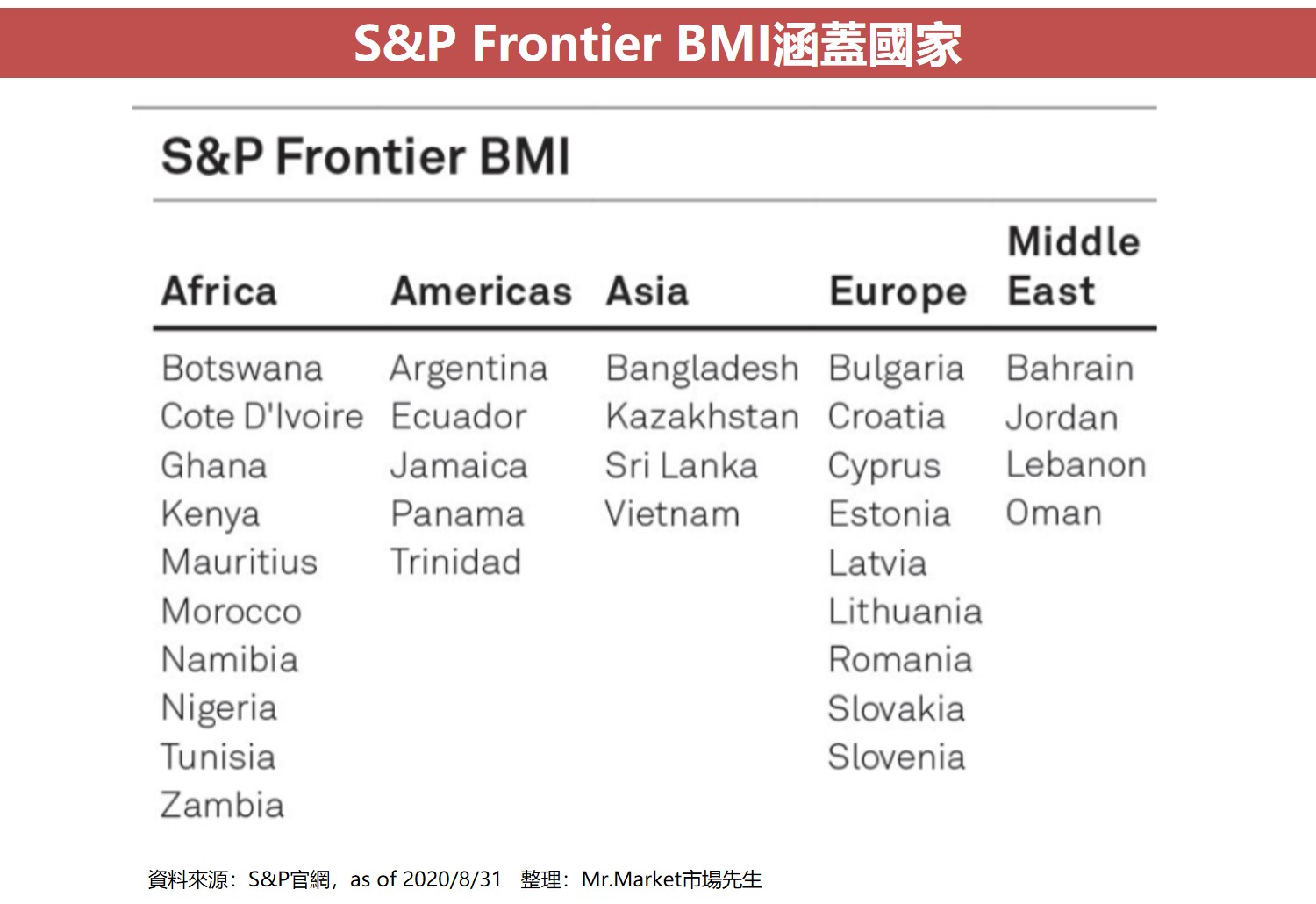 S&P Frontier BMI涵蓋國家

S&P Frontier BMI

| Africa | Americas | Asia | Europe | Middle East |
|---|---|---|---|---|
| Botswana | Argentina | Bangladesh | Bulgaria | Bahrain |
| Cote D'Ivoire | Ecuador | Kazakhstan | Croatia | Jordan |
| Ghana | Jamaica | Sri Lanka | Cyprus | Lebanon |
| Kenya | Panama | Vietnam | Estonia | Oman |
| Mauritius | Trinidad | | Latvia | |
| Morocco | | | Lithuania | |
| Namibia | | | Romania | |
| Nigeria | | | Slovakia | |
| Tunisia | | | Slovenia | |
| Zambia | | | | |

資料來源：S&P官網，as of 2020/8/31 整理：Mr.Market市場先生